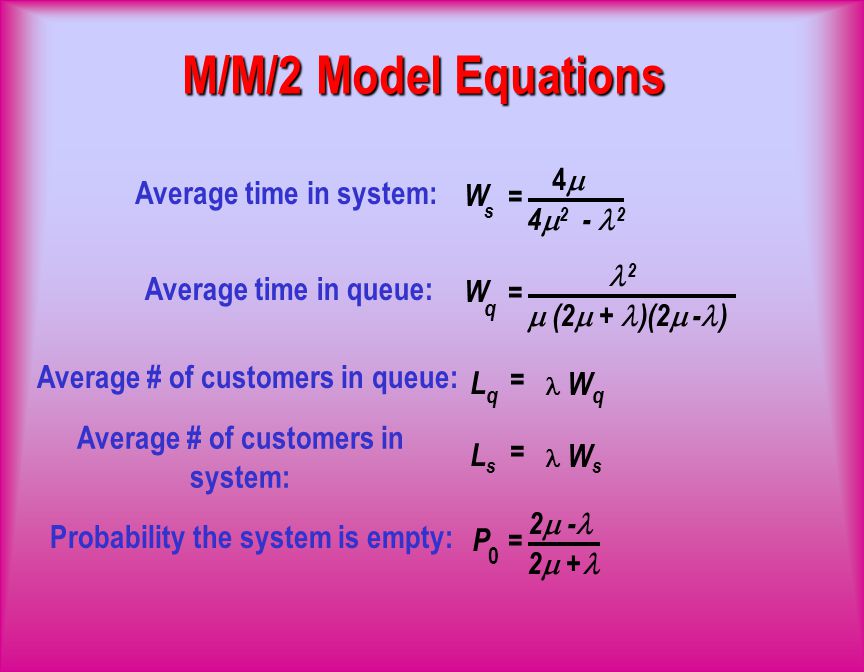 M/M/2 Model Equations

Average time in system: $W_s = \frac{4\mu}{4\mu^2 - \lambda^2}$

Average time in queue: $W_q = \frac{\lambda^2}{\mu(2\mu + \lambda)(2\mu - \lambda)}$

Average # of customers in queue: $L_q = \lambda W_q$

Average # of customers in system: $L_s = \lambda W_s$

Probability the system is empty: $P_0 = \frac{2\mu - \lambda}{2\mu + \lambda}$